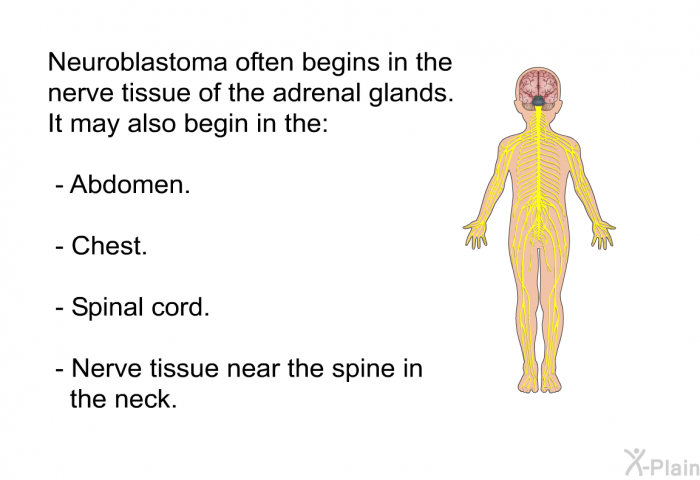 Neuroblastoma often begins in the nerve tissue of the adrenal glands. It may also begin in the:

- Abdomen.

- Chest.

- Spinal cord.

- Nerve tissue near the spine in the neck.

X-Plain